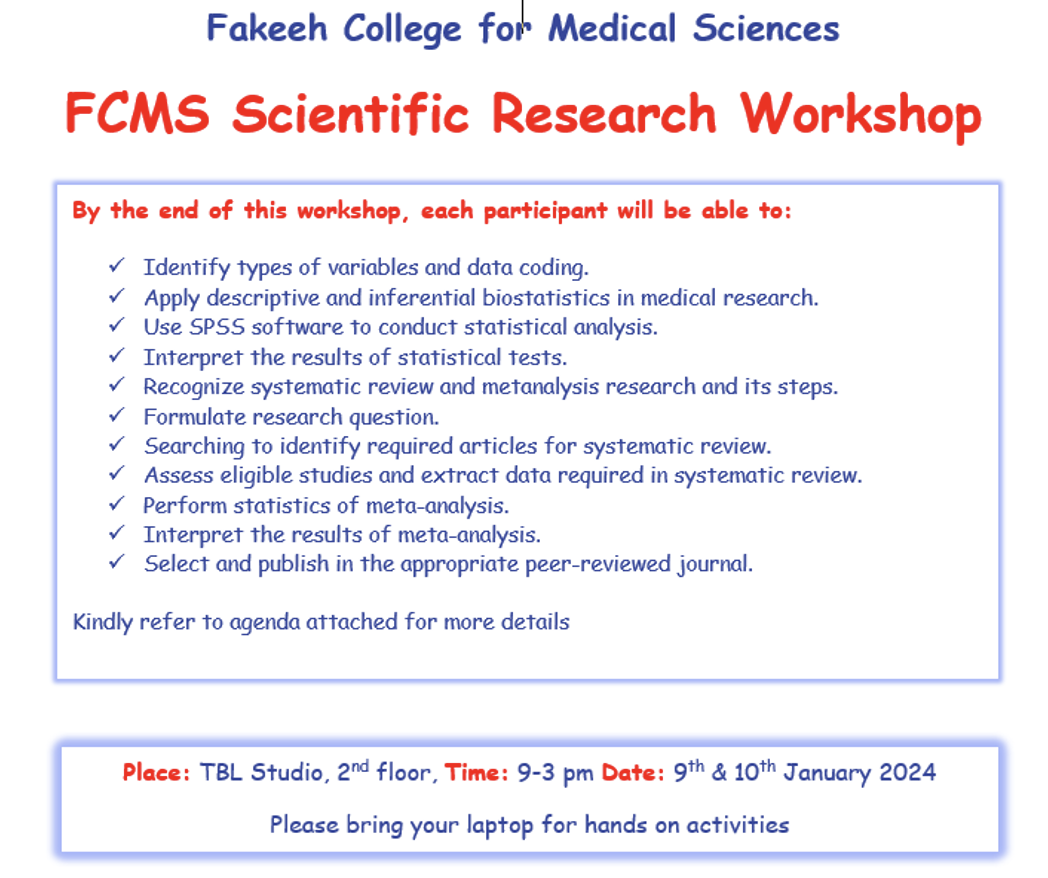 Fakeeh College for Medical Sciences

FCMS Scientific Research Workshop

By the end of this workshop, each participant will be able to:

✓ Identify types of variables and data coding.
✓ Apply descriptive and inferential biostatistics in medical research.
✓ Use SPSS software to conduct statistical analysis.
✓ Interpret the results of statistical tests.
✓ Recognize systematic review and metanalysis research and its steps.
✓ Formulate research question.
✓ Searching to identify required articles for systematic review.
✓ Assess eligible studies and extract data required in systematic review.
✓ Perform statistics of meta-analysis.
✓ Interpret the results of meta-analysis.
✓ Select and publish in the appropriate peer-reviewed journal.

Kindly refer to agenda attached for more details

Place: TBL Studio, 2$^{nd}$ floor, Time: 9-3 pm Date: 9$^{th}$ & 10$^{th}$ January 2024

Please bring your laptop for hands on activities